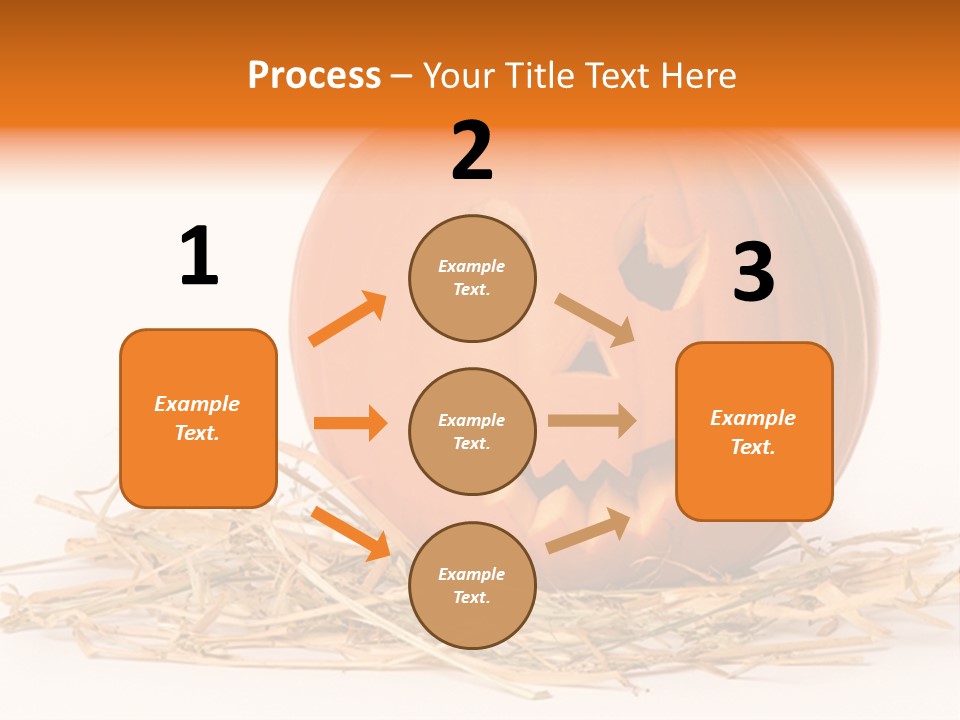 Process – Your Title Text Here

1

Example Text.

2

Example Text.

Example Text.

Example Text.

3

Example Text.